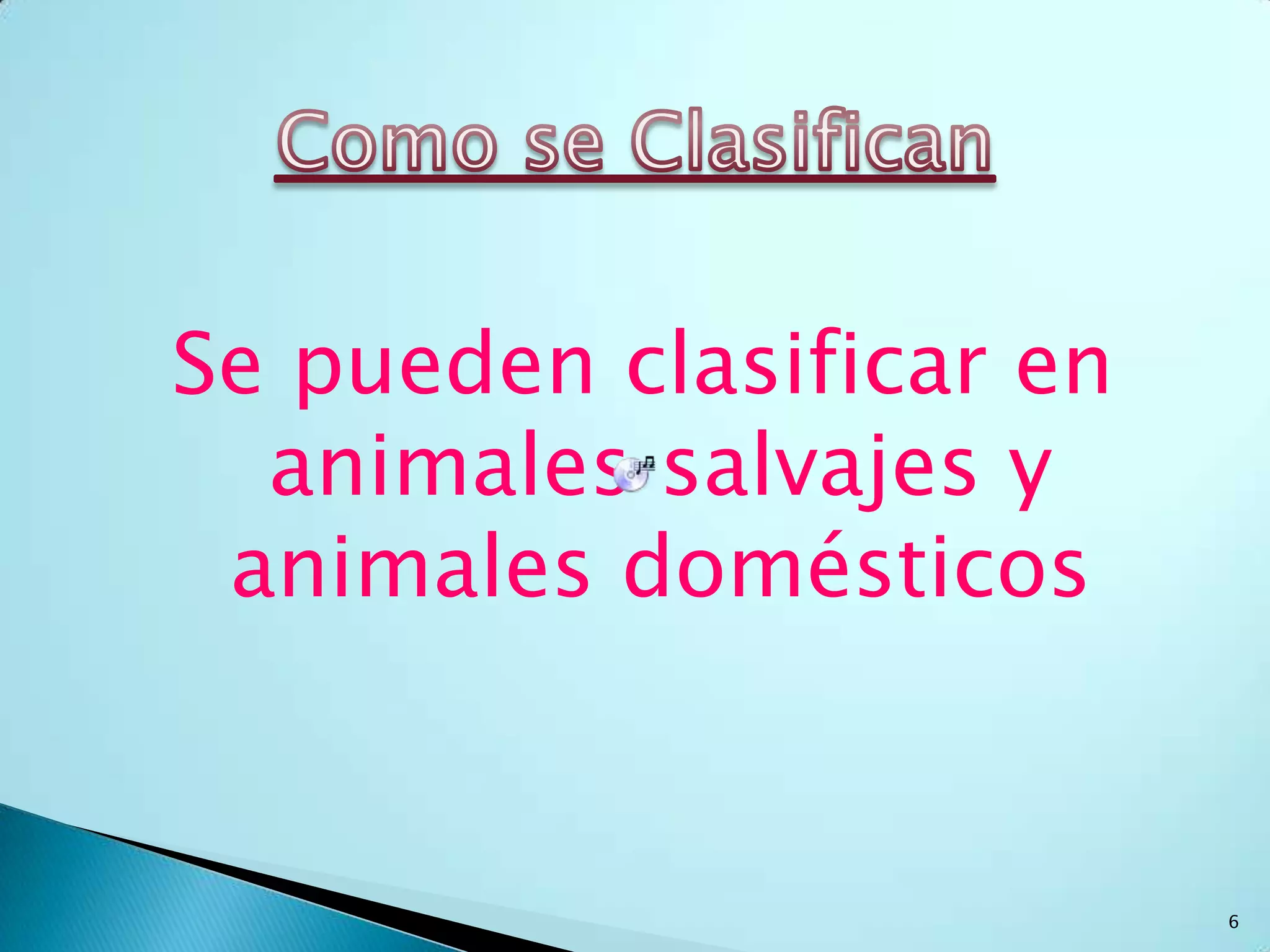 Como se Clasifican

Se pueden clasificar en animales salvajes y animales domésticos

6